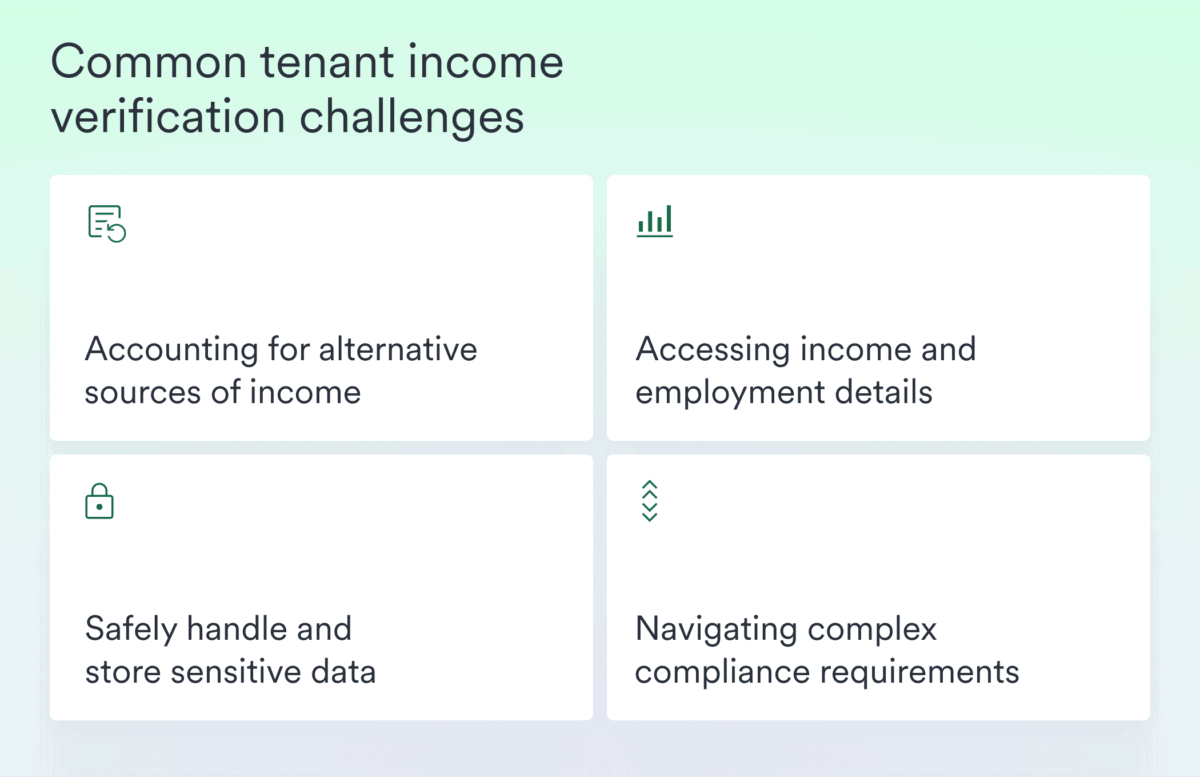 Common tenant income verification challenges

Accounting for alternative sources of income

Accessing income and employment details

Safely handle and store sensitive data

Navigating complex compliance requirements